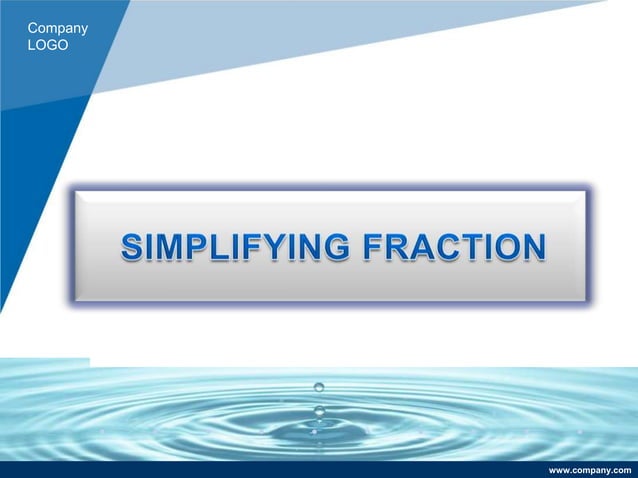 Company
LOGO

SIMPLIFYING FRACTION

www.company.com